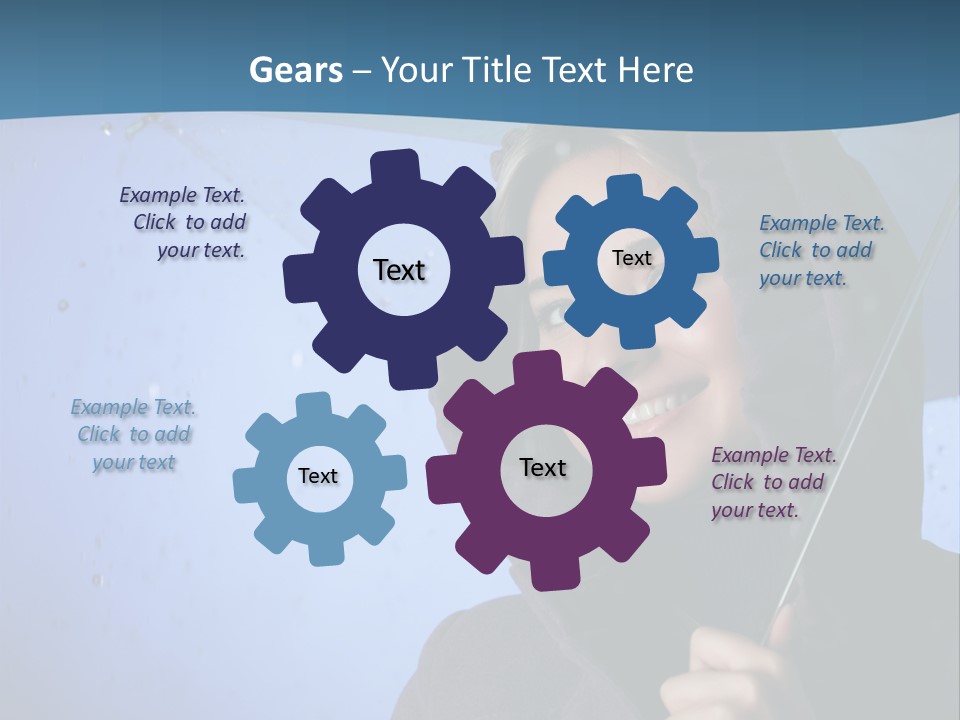 Gears – Your Title Text Here

Example Text. Click to add your text.

Text

Text

Example Text. Click to add your text.

Example Text. Click to add your text

Text

Text

Example Text. Click to add your text.